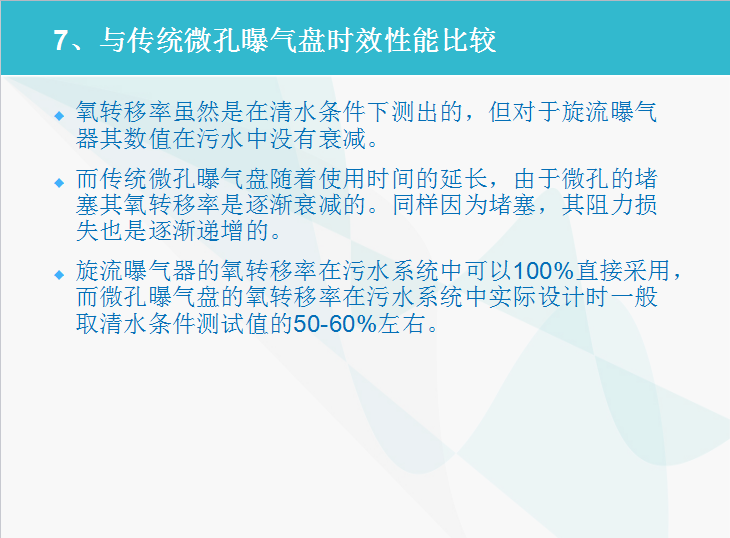 7、与传统微孔曝气盘时效性能比较

◆ 氧转移率虽然是在清水条件下测出的，但对于旋流曝气器其数值在污水中没有衰减。

◆ 而传统微孔曝气盘随着使用时间的延长，由于微孔的堵塞其氧转移率是逐渐衰减的。同样因为堵塞，其阻力损失也是逐渐递增的。

◆ 旋流曝气器的氧转移率在污水系统中可以100%直接采用，而微孔曝气盘的氧转移率在污水系统中实际设计时一般取清水条件测试值的50-60%左右。